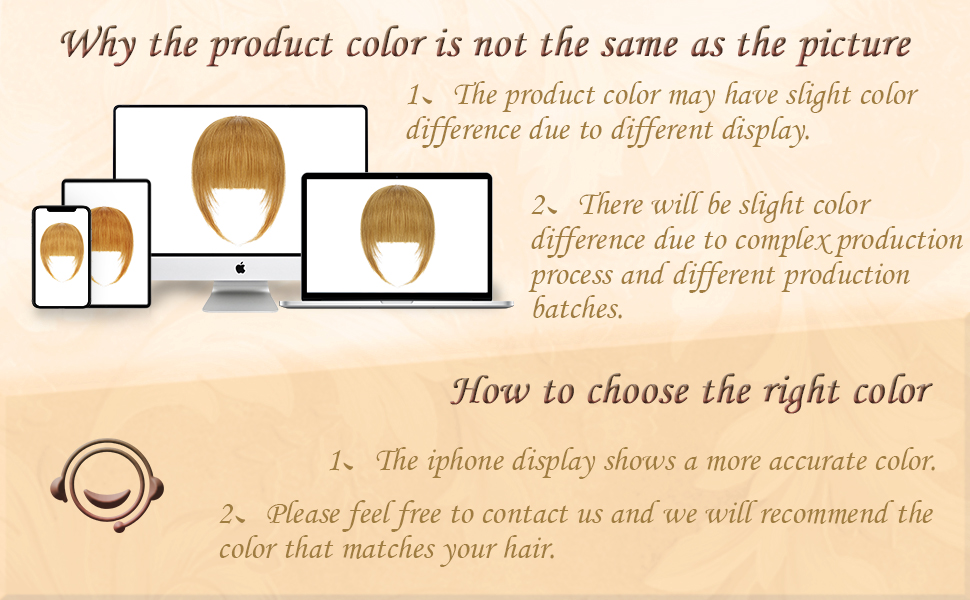 Why the product color is not the same as the picture

1、The product color may have slight color difference due to different display.

2、There will be slight color difference due to complex production process and different production batches.

How to choose the right color

1、The iphone display shows a more accurate color.

2、Please feel free to contact us and we will recommend the color that matches your hair.